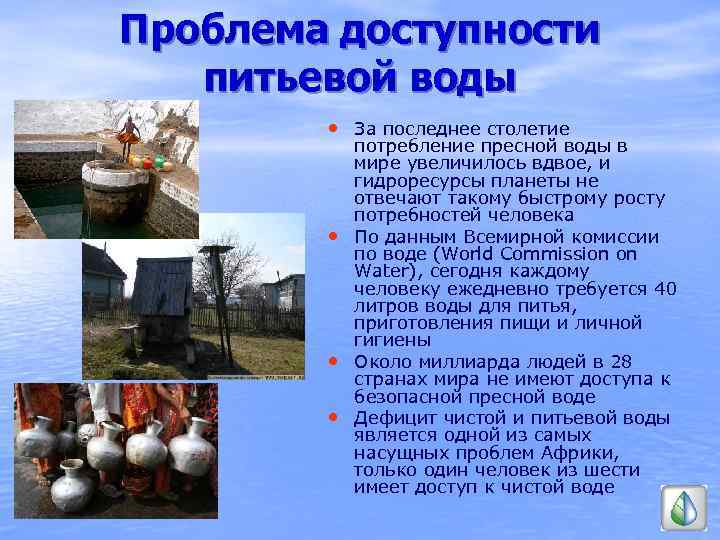 Проблема доступности питьевой воды

• За последнее столетие потребление пресной воды в мире увеличилось вдвое, и гидроресурсы планеты не отвечают такому быстрому росту потребностей человека

• По данным Всемирной комиссии по воде (World Commission on Water), сегодня каждому человеку ежедневно требуется 40 литров воды для питья, приготовления пищи и личной гигиены

• Около миллиарда людей в 28 странах мира не имеют доступа к безопасной пресной воде

• Дефицит чистой и питьевой воды является одной из самых насущных проблем Африки, только один человек из шести имеет доступ к чистой воде